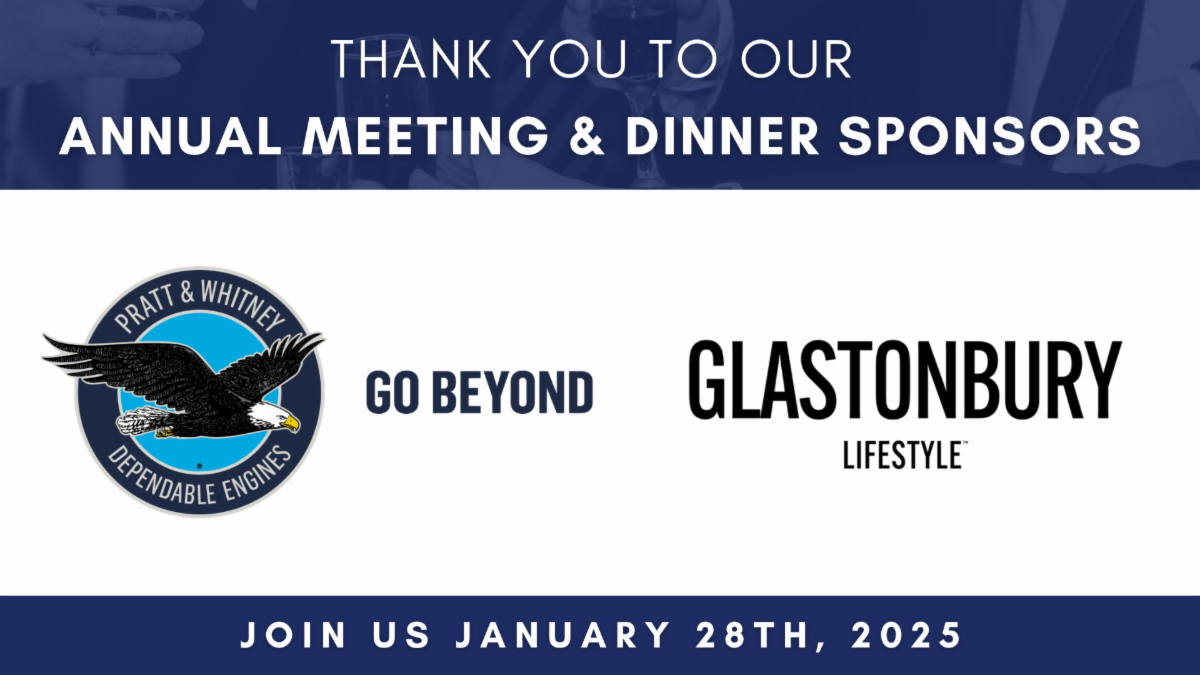 THANK YOU TO OUR
ANNUAL MEETING & DINNER SPONSORS

PRATT & WHITNEY
DEPENDABLE ENGINES

GO BEYOND

GLASTONBURY
LIFESTYLE™

JOIN US JANUARY 28TH, 2025